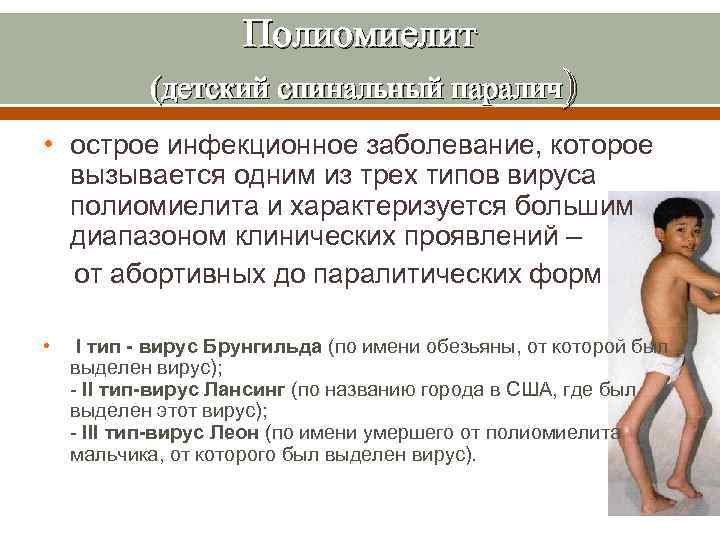 Полиомиелит

(детский спинальный паралич)

• острое инфекционное заболевание, которое вызывается одним из трех типов вируса полиомиелита и характеризуется большим диапазоном клинических проявлений –

от абортивных до паралитических форм

• I тип - вирус Брунгильда (по имени обезьяны, от которой был выделен вирус);
- II тип-вирус Лансинг (по названию города в США, где был выделен этот вирус);
- III тип-вирус Леон (по имени умершего от полиомиелита мальчика, от которого был выделен вирус).